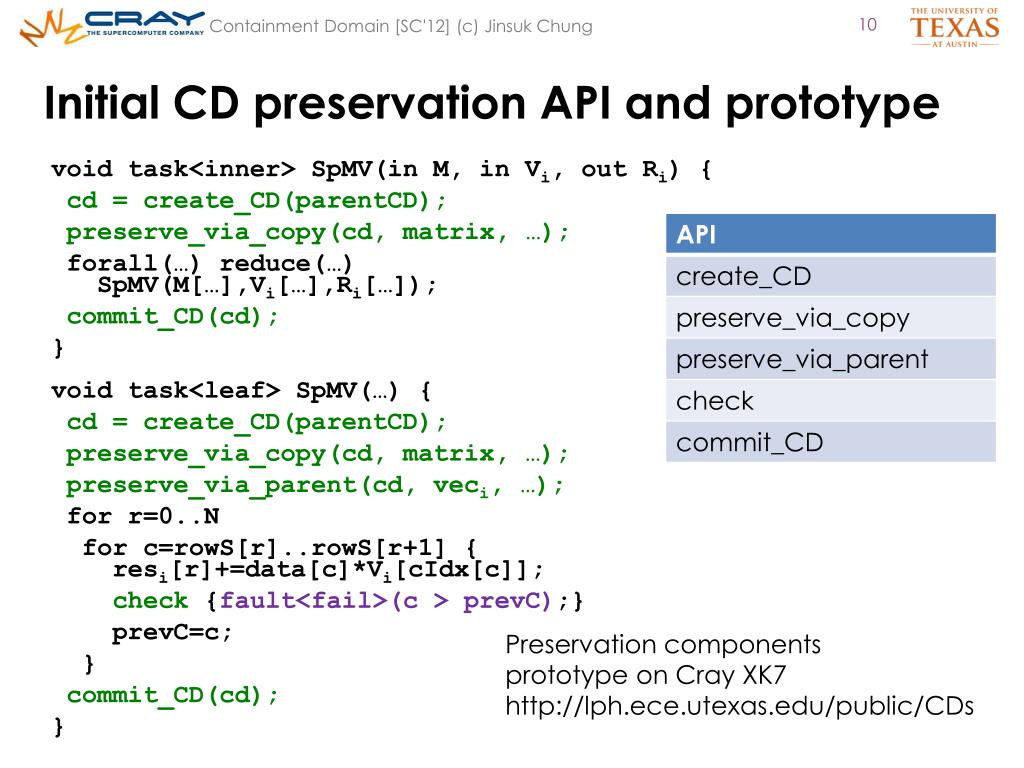 CRAY THE SUPERCOMPUTER COMPANY Containment Domain [SC'12] (c) Jinsuk Chung 10 THE UNIVERSITY OF TEXAS AT AUSTIN

Initial CD preservation API and prototype

void task<inner> SpMV(in M, in $V_i$, out $R_i$) {
cd = create_CD(parentCD);
preserve_via_copy(cd, matrix, …);
forall(…) reduce(…)
SpMV(M[…],$V_i$[…],$R_i$[…]);
commit_CD(cd);
}

void task<leaf> SpMV(…) {
cd = create_CD(parentCD);
preserve_via_copy(cd, matrix, …);
preserve_via_parent(cd, $vec_i$, …);
for r=0..N
for c=rowS[r]..rowS[r+1] {
$res_i$[r]+=data[c]*$V_i$[cIdx[c]];
check {fault<fail>(c > prevC);}
prevC=c;
}
commit_CD(cd);
}

| API |
|---|
| create_CD |
| preserve_via_copy |
| preserve_via_parent |
| check |
| commit_CD |

Preservation components prototype on Cray XK7
http://lph.ece.utexas.edu/public/CDs